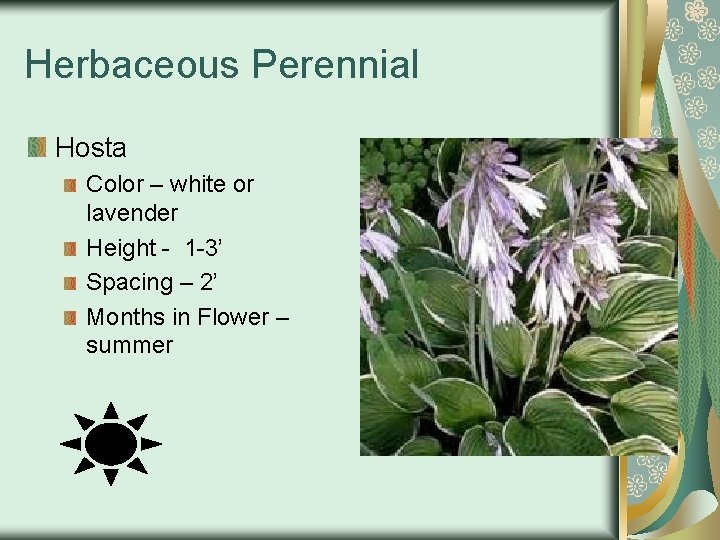 Herbaceous Perennial

Hosta

Color – white or lavender

Height - 1-3’

Spacing – 2’

Months in Flower – summer